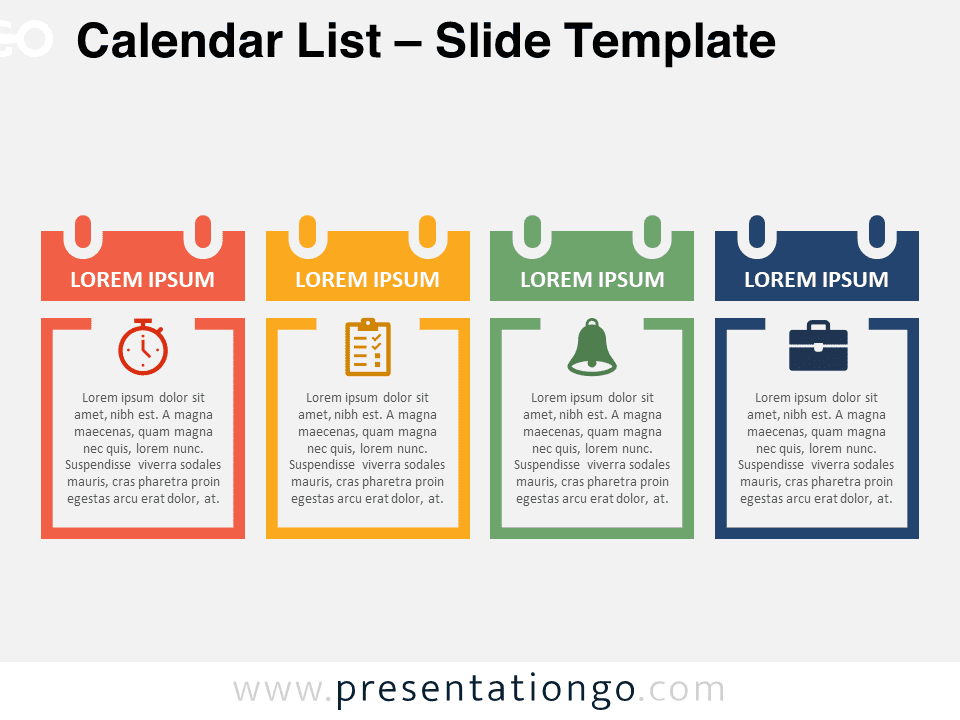 Calendar List – Slide Template

LOREM IPSUM

Lorem ipsum dolor sit amet, nibh est. A magna maecenas, quam magna nec quis, lorem nunc. Suspendisse viverra sodales mauris, cras pharetra proin egestas arcu erat dolor, at.

LOREM IPSUM

Lorem ipsum dolor sit amet, nibh est. A magna maecenas, quam magna nec quis, lorem nunc. Suspendisse viverra sodales mauris, cras pharetra proin egestas arcu erat dolor, at.

LOREM IPSUM

Lorem ipsum dolor sit amet, nibh est. A magna maecenas, quam magna nec quis, lorem nunc. Suspendisse viverra sodales mauris, cras pharetra proin egestas arcu erat dolor, at.

LOREM IPSUM

Lorem ipsum dolor sit amet, nibh est. A magna maecenas, quam magna nec quis, lorem nunc. Suspendisse viverra sodales mauris, cras pharetra proin egestas arcu erat dolor, at.

www.presentationgo.com